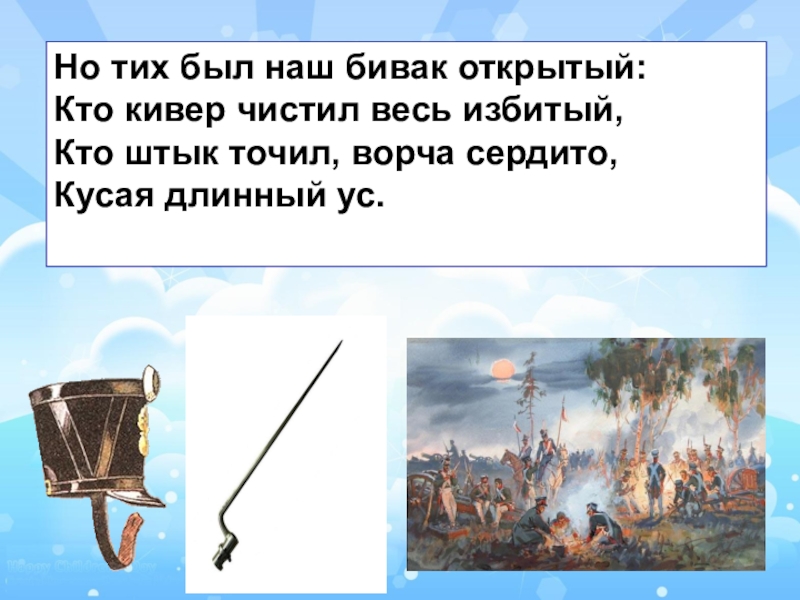 Но тих был наш бивак открытый:
Кто кивер чистил весь избитый,
Кто штык точил, ворча сердито,
Кусая длинный ус.